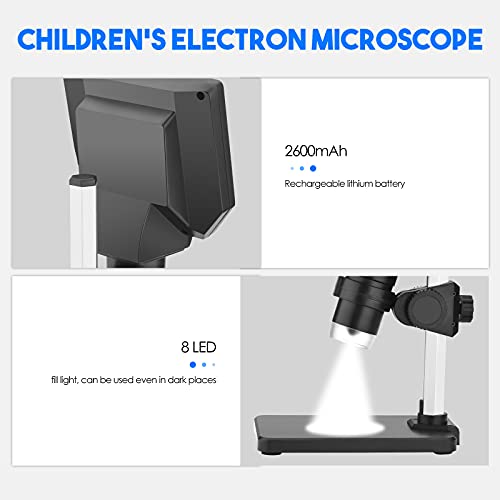 CHILDREN'S ELECTRON MICROSCOPE

2600mAh

Rechargeable lithium battery

8 LED

fill light, can be used even in dark places